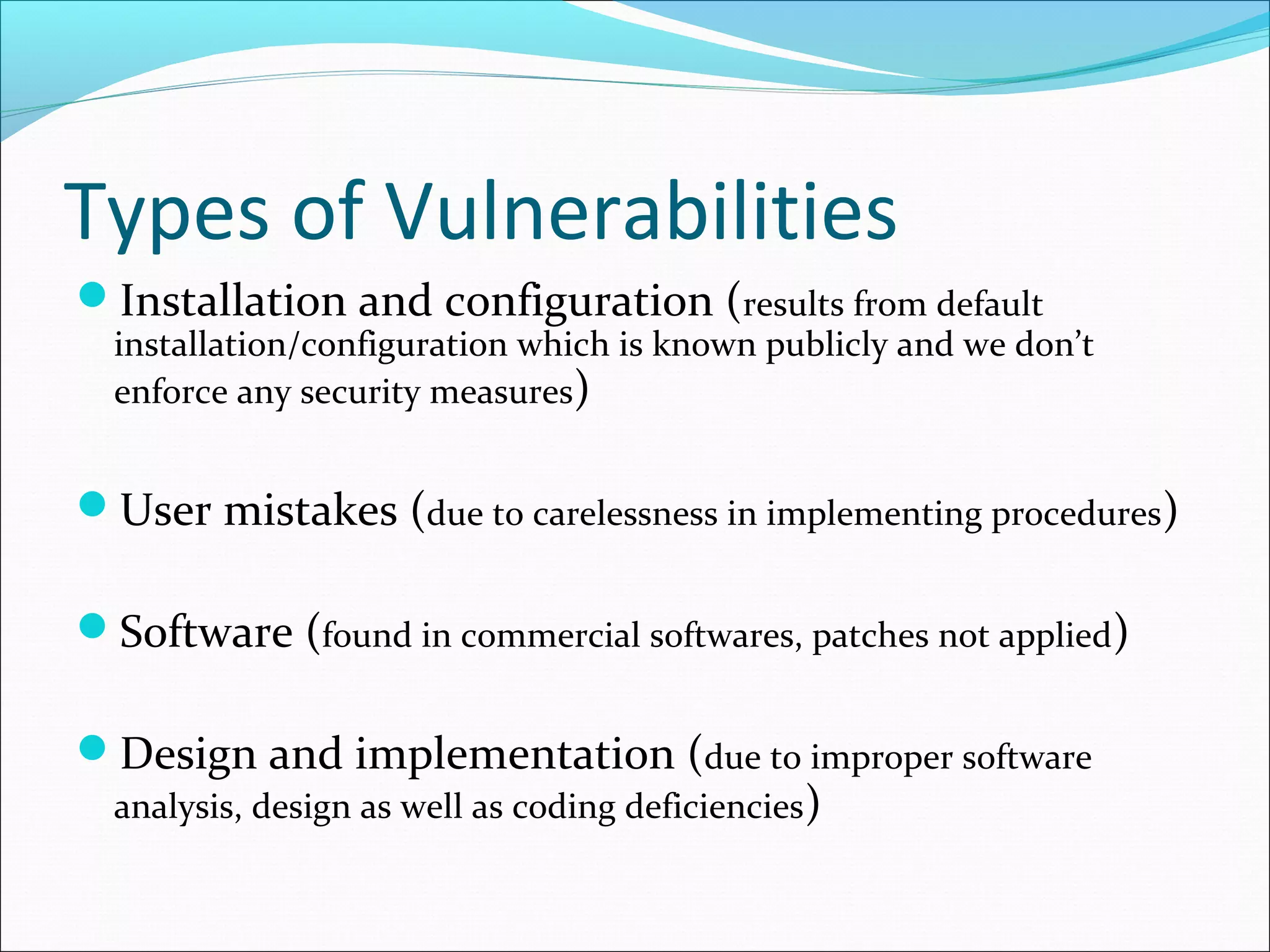 Types of Vulnerabilities

- Installation and configuration (results from default installation/configuration which is known publicly and we don’t enforce any security measures)

- User mistakes (due to carelessness in implementing procedures)

- Software (found in commercial softwares, patches not applied)

- Design and implementation (due to improper software analysis, design as well as coding deficiencies)